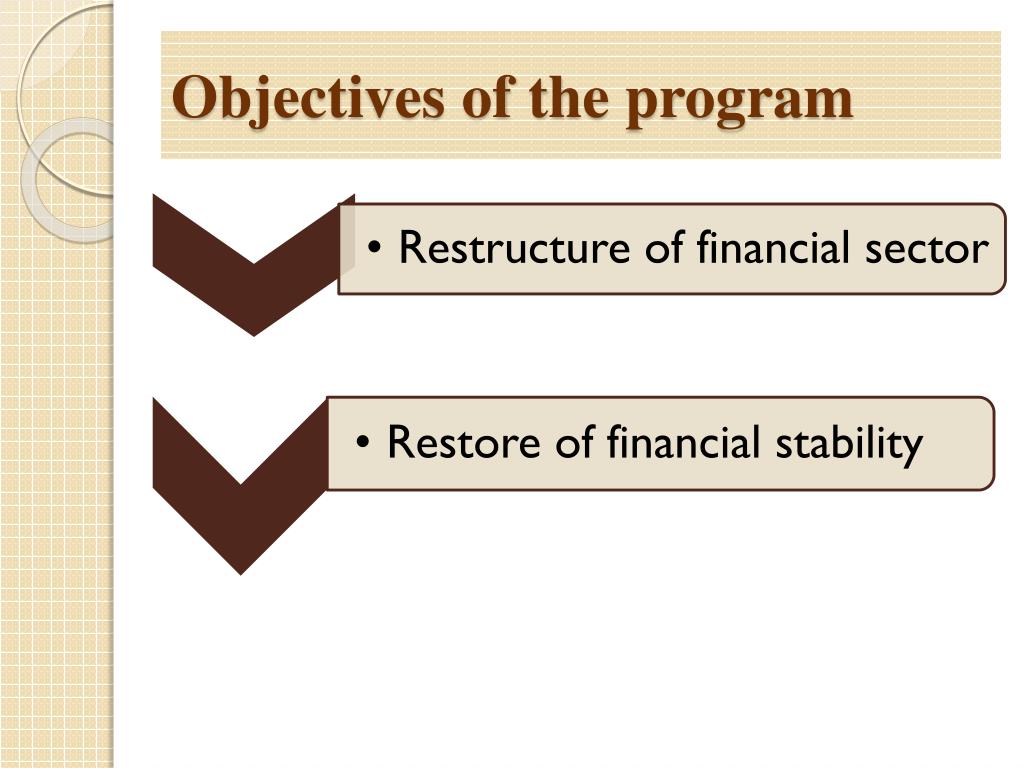 Objectives of the program

• Restructure of financial sector

• Restore of financial stability